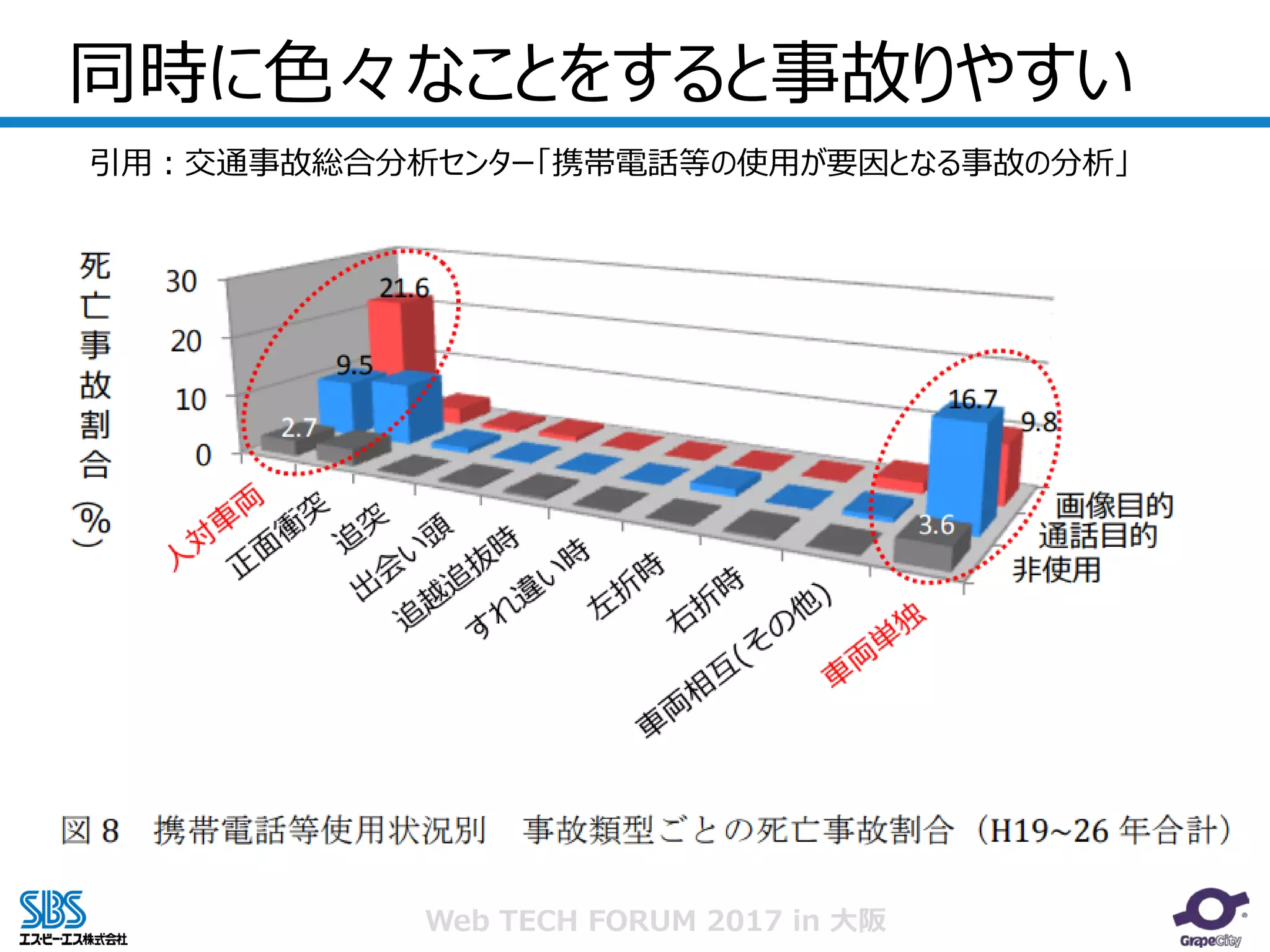 同時に色々なことをすると事故りやすい

引用：交通事故総合分析センター「携帯電話等の使用が要因となる事故の分析」

死亡事故割合（%）

30
20
10
0

21.6
9.5
2.7
16.7
9.8
3.6

人対車両
正面衝突
追突
出会い頭
追越追抜時
すれ違い時
左折時
右折時
車両相互(その他)
車両単独

画像目的
通話目的
非使用

図 8　携帯電話等使用状況別　事故類型ごとの死亡事故割合（H19~26 年合計）

SBS
エスビーエス株式会社

Web TECH FORUM 2017 in 大阪

GrapeCity